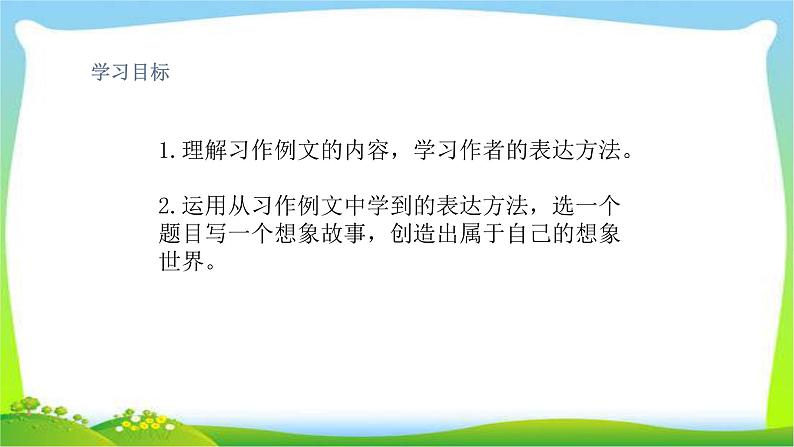 学习目标

1.理解习作例文的内容，学习作者的表达方法。

2.运用从习作例文中学到的表达方法，选一个题目写一个想象故事，创造出属于自己的想象世界。